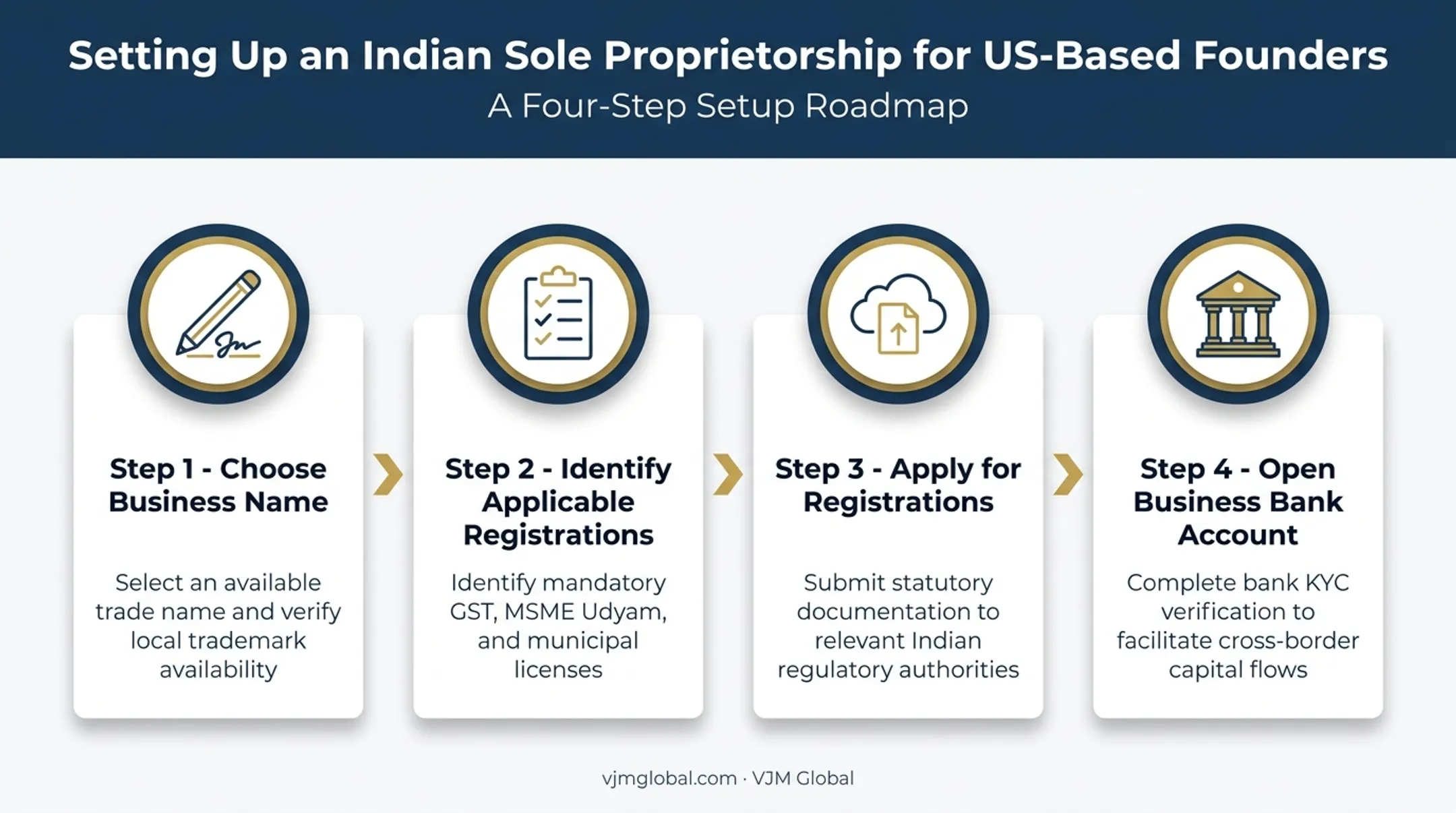 Setting Up an Indian Sole Proprietorship for US-Based Founders
A Four-Step Setup Roadmap

Step 1 - Choose Business Name

Select an available trade name and verify local trademark availability

Step 2 - Identify Applicable Registrations

Identify mandatory GST, MSME Udyam, and municipal licenses

Step 3 - Apply for Registrations

Submit statutory documentation to relevant Indian regulatory authorities

Step 4 - Open Business Bank Account

Complete bank KYC verification to facilitate cross-border capital flows

vjmglobal.com · VJM Global